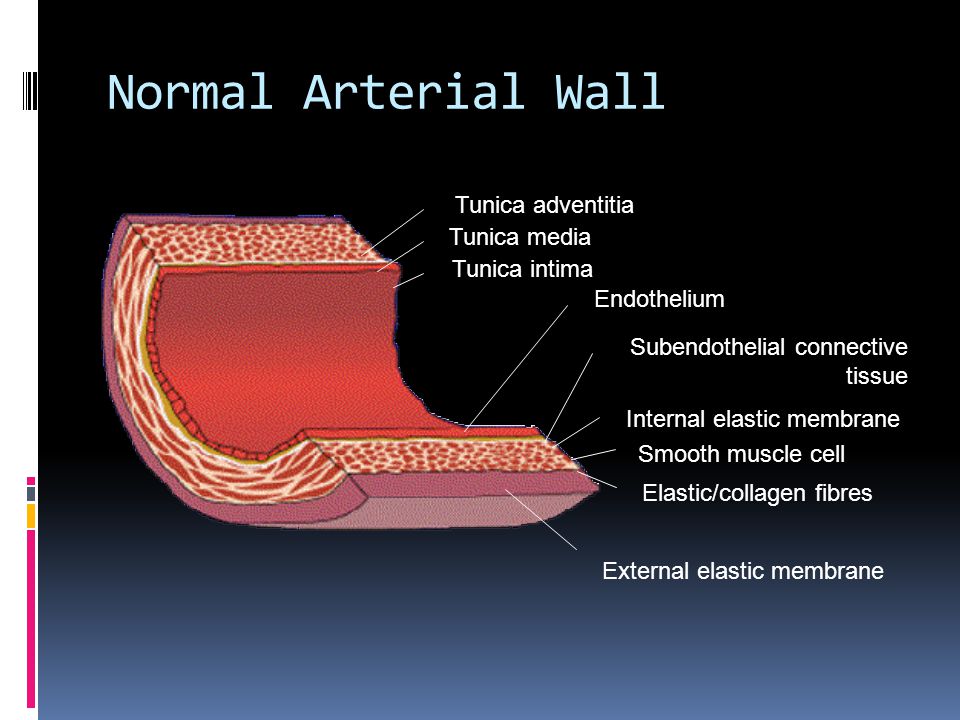 Normal Arterial Wall

Tunica adventitia
Tunica media
Tunica intima
Endothelium
Subendothelial connective tissue
Internal elastic membrane
Smooth muscle cell
Elastic/collagen fibres
External elastic membrane